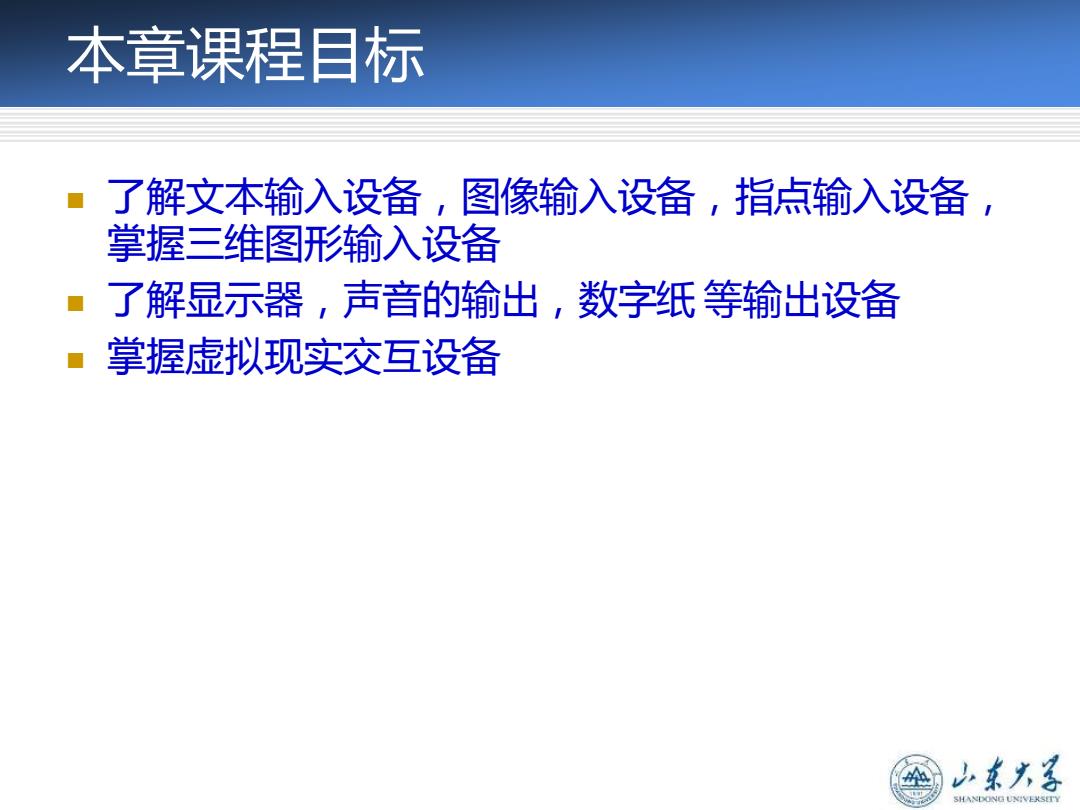 本章课程目标

- 了解文本输入设备，图像输入设备，指点输入设备，掌握三维图形输入设备
- 了解显示器，声音的输出，数字纸 等输出设备
- 掌握虚拟现实交互设备

山东大学
SHANDONG UNIVERSITY